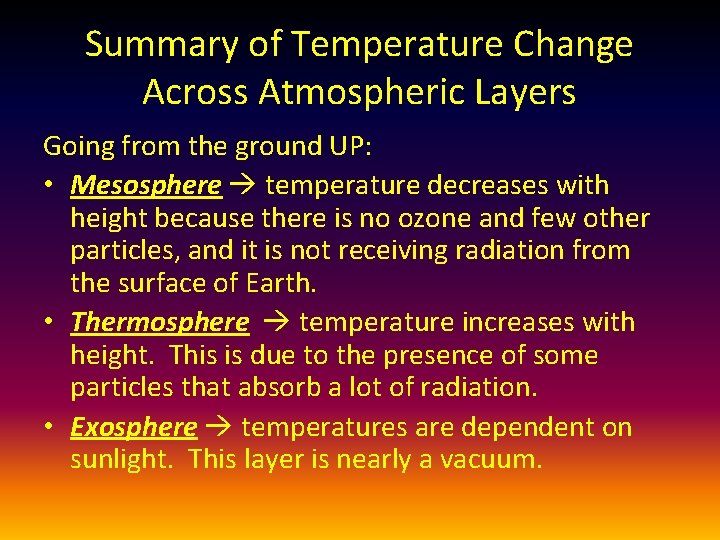 Summary of Temperature Change Across Atmospheric Layers

Going from the ground UP:

• Mesosphere → temperature decreases with height because there is no ozone and few other particles, and it is not receiving radiation from the surface of Earth.

• Thermosphere → temperature increases with height. This is due to the presence of some particles that absorb a lot of radiation.

• Exosphere → temperatures are dependent on sunlight. This layer is nearly a vacuum.